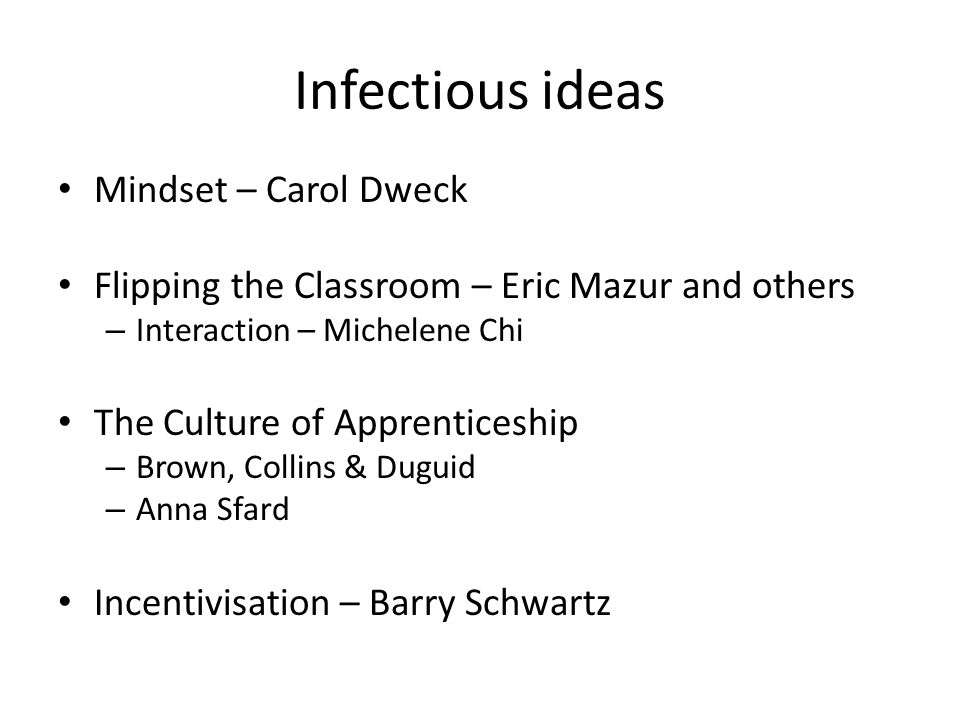 Infectious ideas

• Mindset – Carol Dweck

• Flipping the Classroom – Eric Mazur and others
– Interaction – Michelene Chi

• The Culture of Apprenticeship
– Brown, Collins & Duguid
– Anna Sfard

• Incentivisation – Barry Schwartz